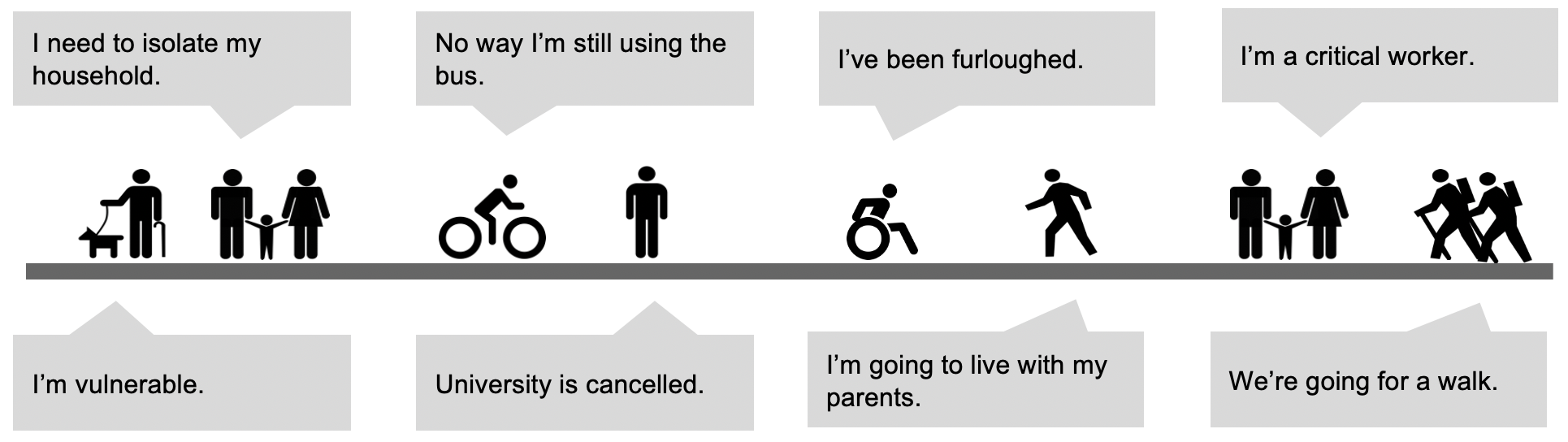 I need to isolate my household.

No way I'm still using the bus.

I've been furloughed.

I'm a critical worker.

I'm vulnerable.

University is cancelled.

I'm going to live with my parents.

We're going for a walk.